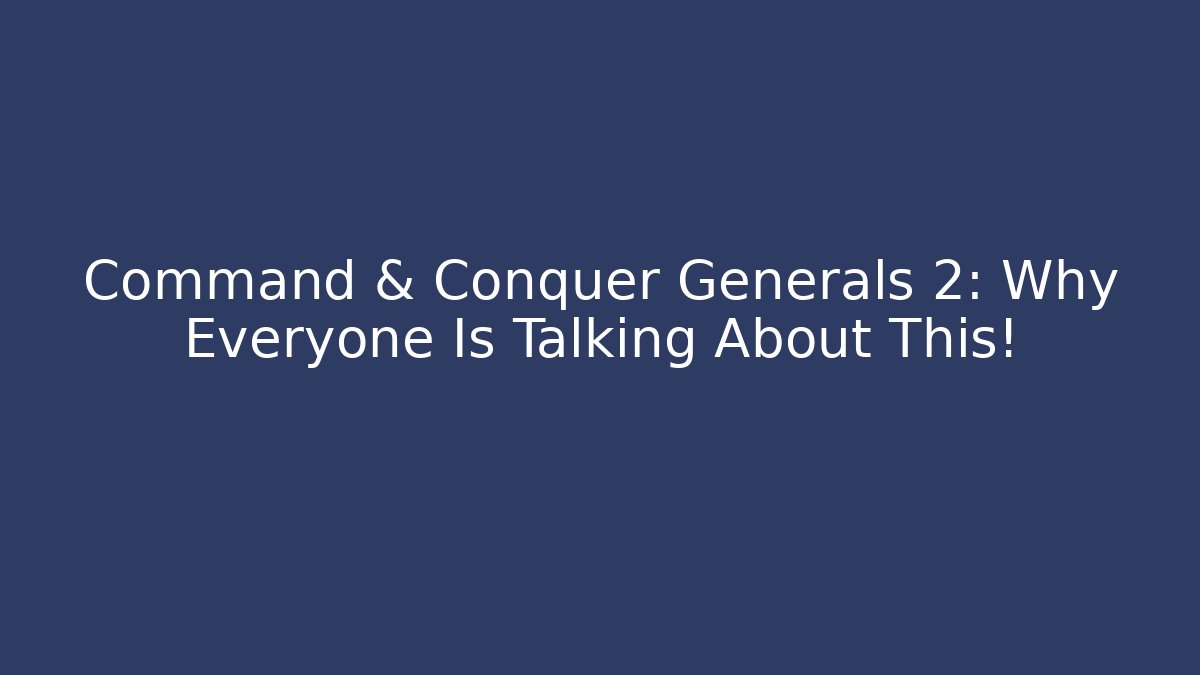 Command & Conquer Generals 2: Why Everyone Is Talking About This!